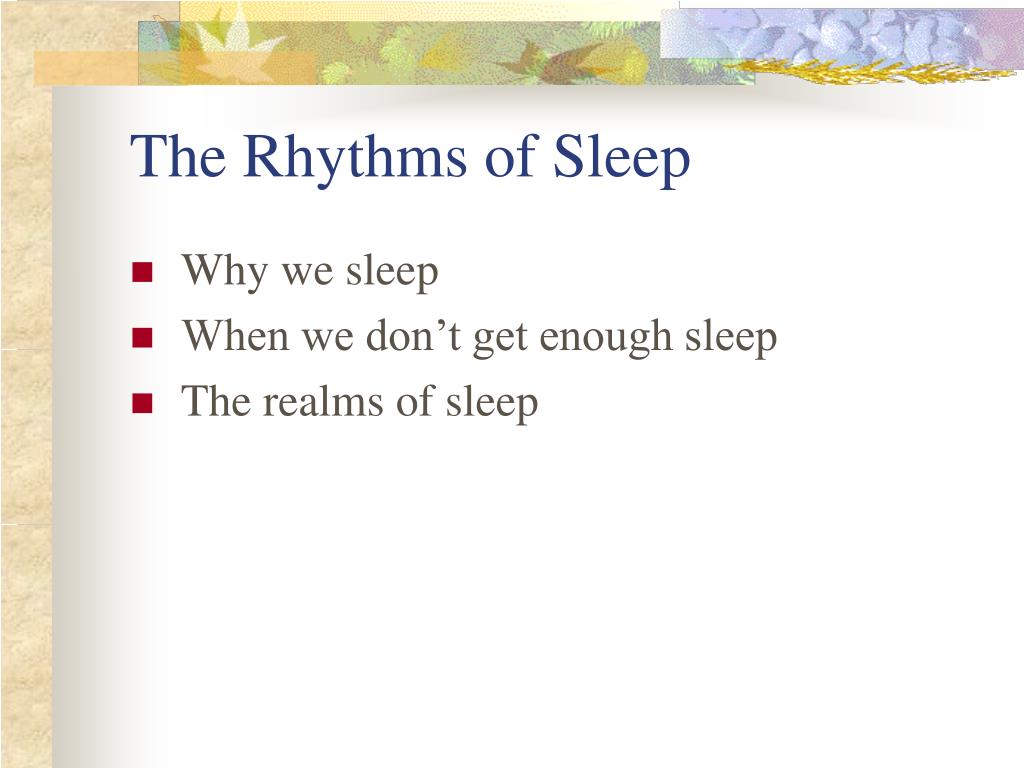 The Rhythms of Sleep

- Why we sleep
- When we don’t get enough sleep
- The realms of sleep